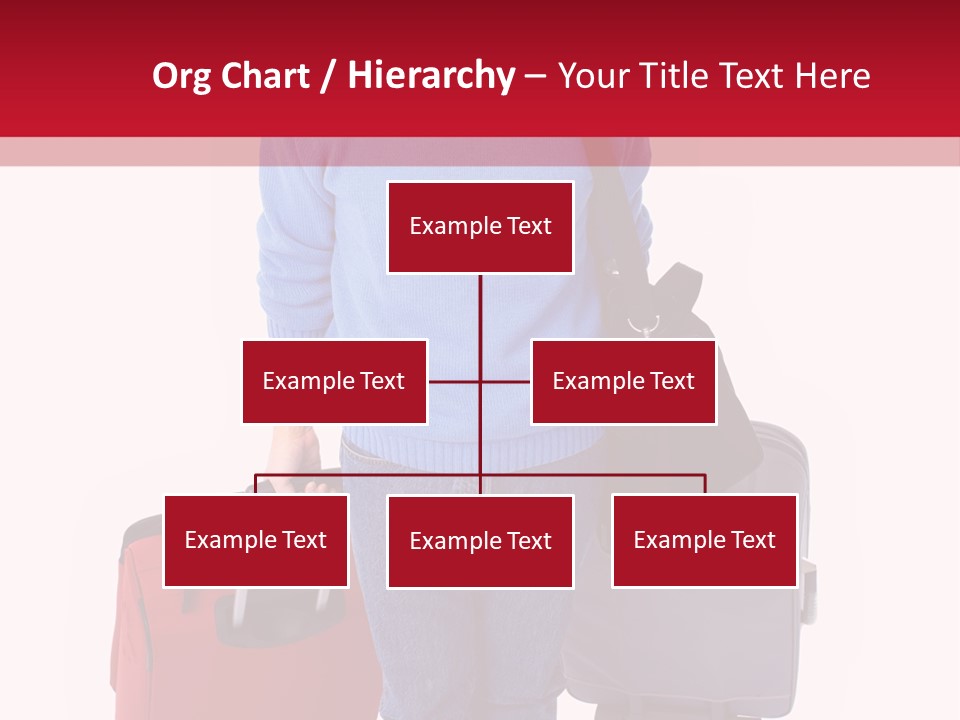 Org Chart / Hierarchy – Your Title Text Here

Example Text

Example Text

Example Text

Example Text

Example Text

Example Text